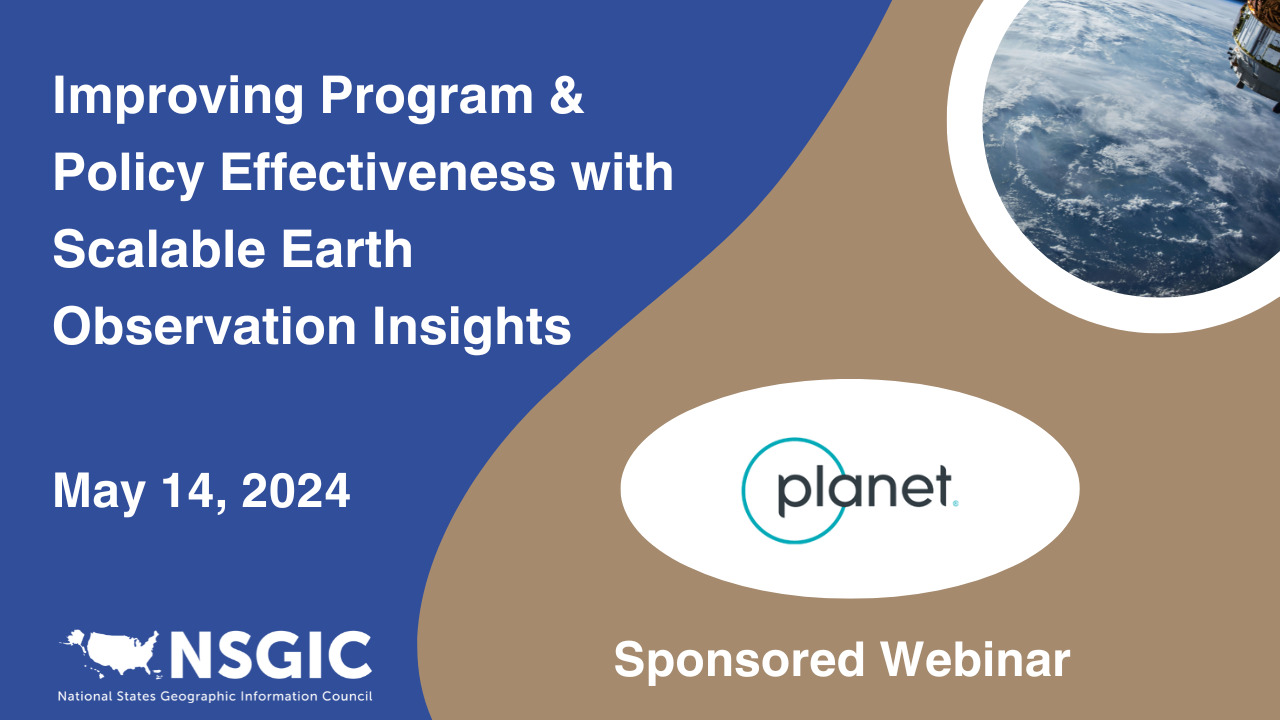 Improving Program & Policy Effectiveness with Scalable Earth Observation Insights

May 14, 2024

planet.

NSGIC
National States Geographic Information Council

Sponsored Webinar